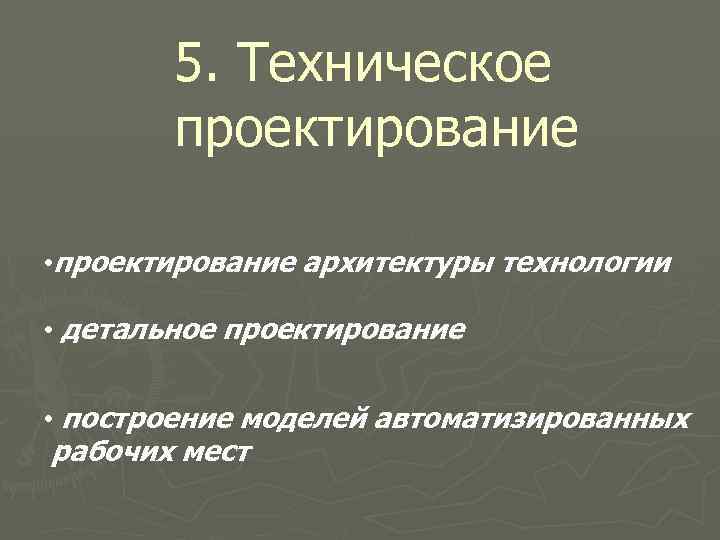 5. Техническое проектирование

•проектирование архитектуры технологии

• детальное проектирование

• построение моделей автоматизированных рабочих мест